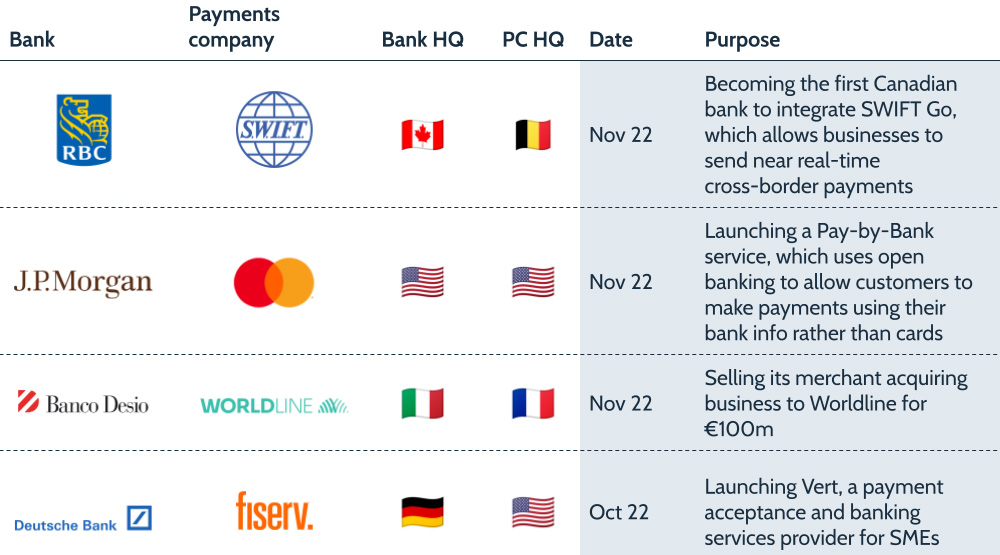 | Bank | Payments company | Bank HQ | PC HQ | Date | Purpose |
|---|---|---|---|---|---|
| RBC | SWIFT | | | Nov 22 | Becoming the first Canadian bank to integrate SWIFT Go, which allows businesses to send near real-time cross-border payments |
| J.P.Morgan | | | | Nov 22 | Launching a Pay-by-Bank service, which uses open banking to allow customers to make payments using their bank info rather than cards |
| Banco Desio | WORLDLINE | | | Nov 22 | Selling its merchant acquiring business to Worldline for €100m |
| Deutsche Bank | fiserv. | | | Oct 22 | Launching Vert, a payment acceptance and banking services provider for SMEs |